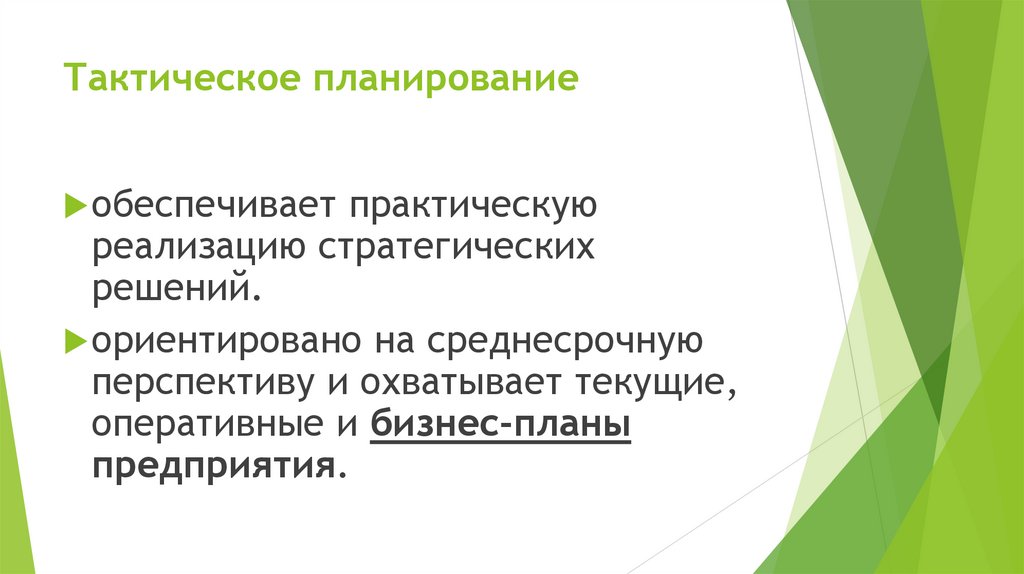 Тактическое планирование

обеспечивает практическую реализацию стратегических решений.

ориентировано на среднесрочную перспективу и охватывает текущие, оперативные и бизнес-планы предприятия.